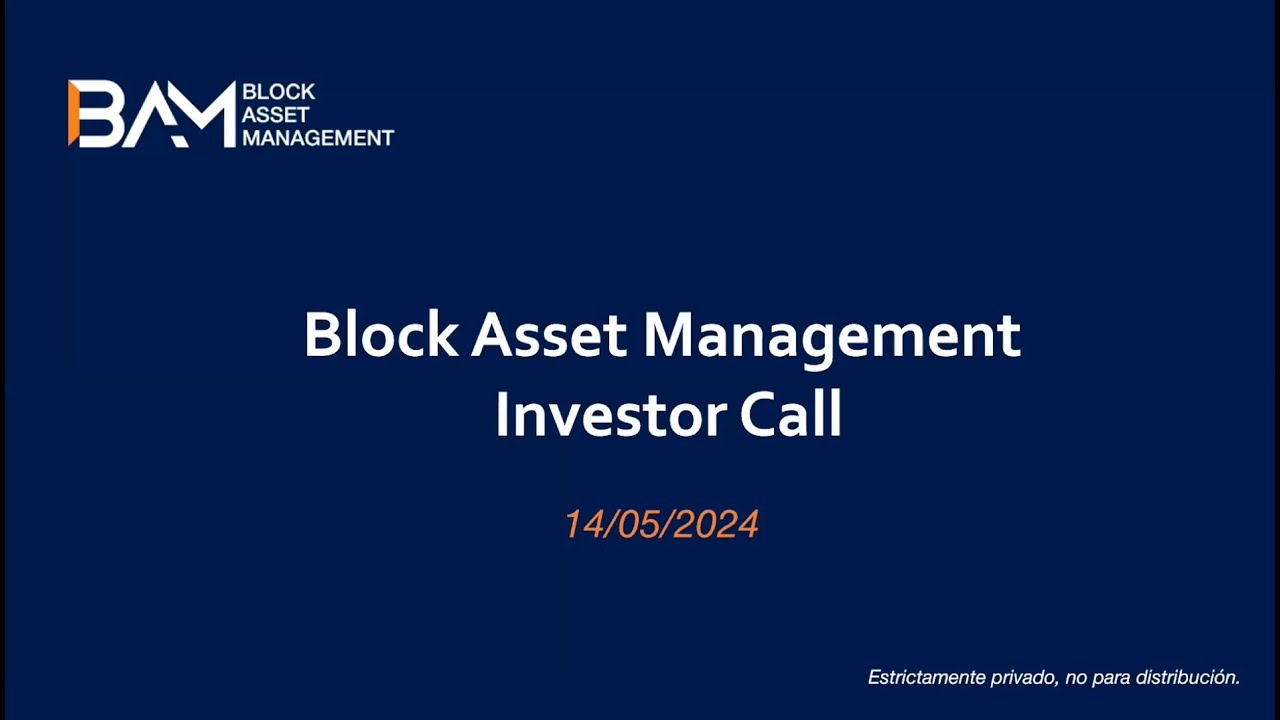 BAM BLOCK ASSET MANAGEMENT

Block Asset Management
Investor Call

14/05/2024

Estrictamente privado, no para distribución.